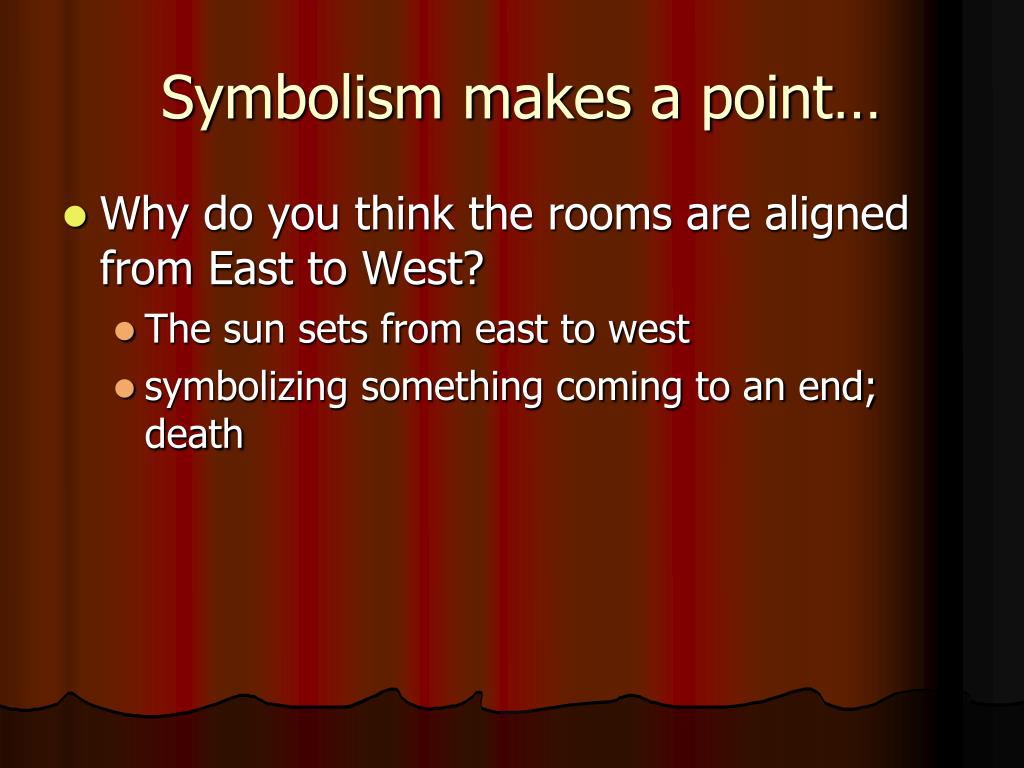 Symbolism makes a point…

- Why do you think the rooms are aligned from East to West?
  - The sun sets from east to west
  - symbolizing something coming to an end; death